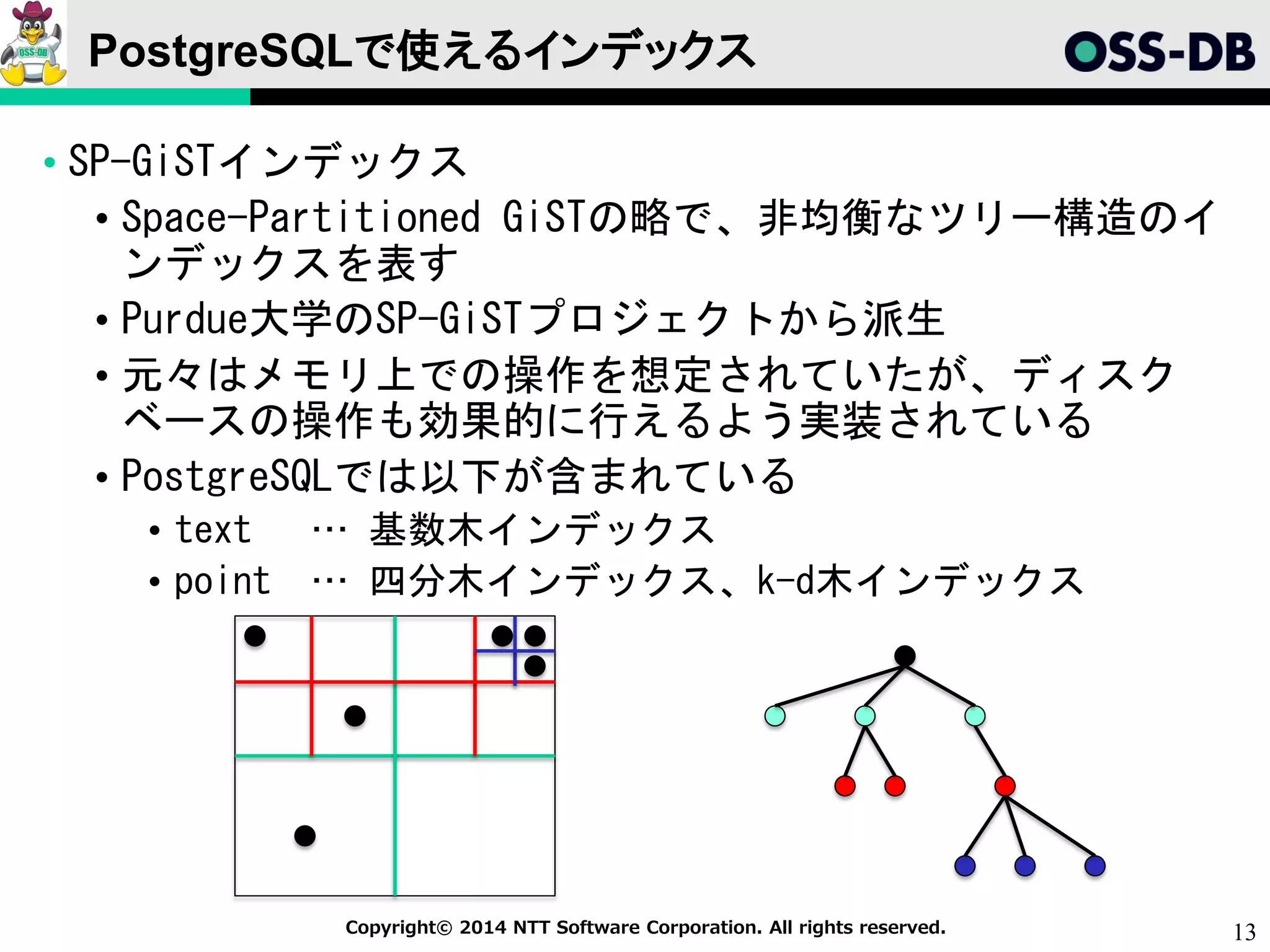 OSS-DB

PostgreSQLで使えるインデックス

OSS-DB

• SP-GiSTインデックス
  • Space-Partitioned GiSTの略で、非均衡なツリー構造のインデックスを表す
  • Purdue大学のSP-GiSTプロジェクトから派生
  • 元々はメモリ上での操作を想定されていたが、ディスクベースの操作も効果的に行えるよう実装されている
  • PostgreSQLでは以下が含まれている
    • text … 基数木インデックス
    • point … 四分木インデックス、k-d木インデックス

Copyright© 2014 NTT Software Corporation. All rights reserved.

13